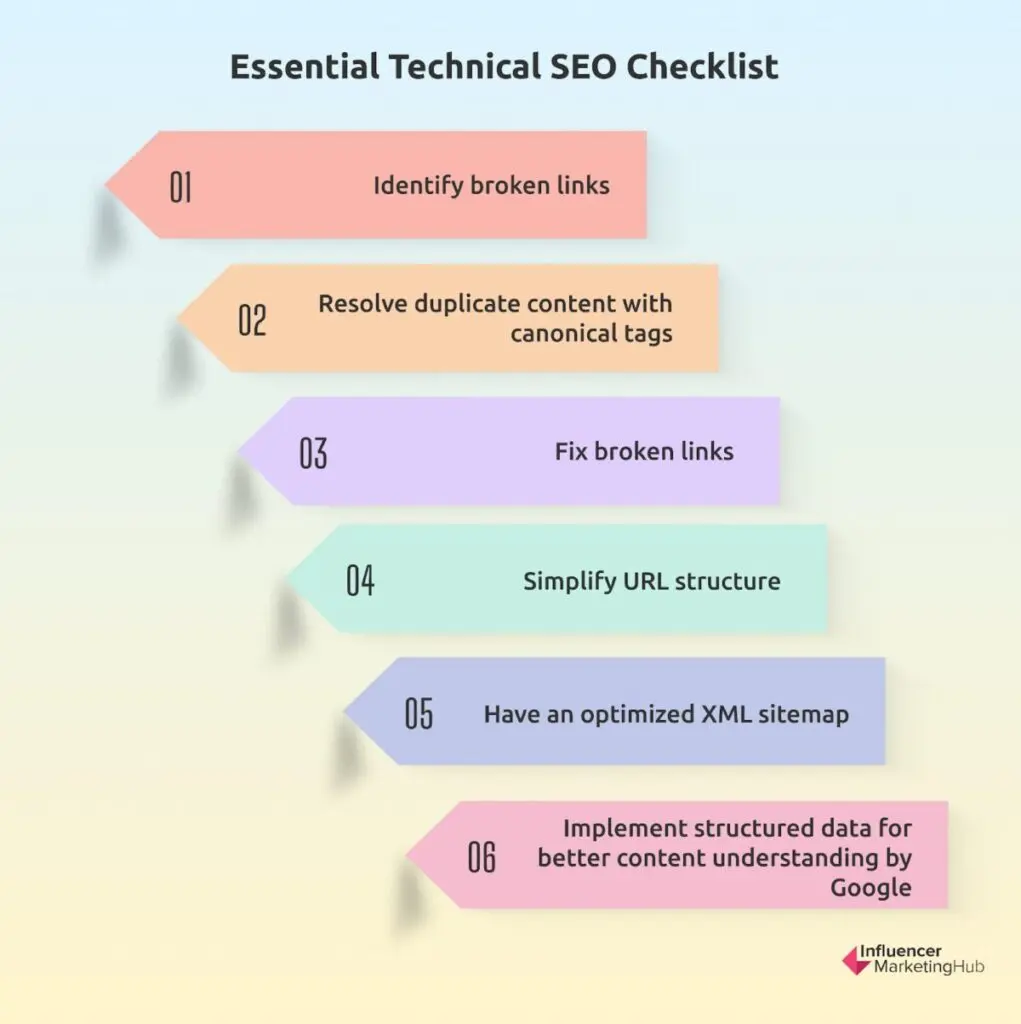 Essential Technical SEO Checklist

01 Identify broken links

02 Resolve duplicate content with canonical tags

03 Fix broken links

04 Simplify URL structure

05 Have an optimized XML sitemap

06 Implement structured data for better content understanding by Google

Influencer MarketingHub